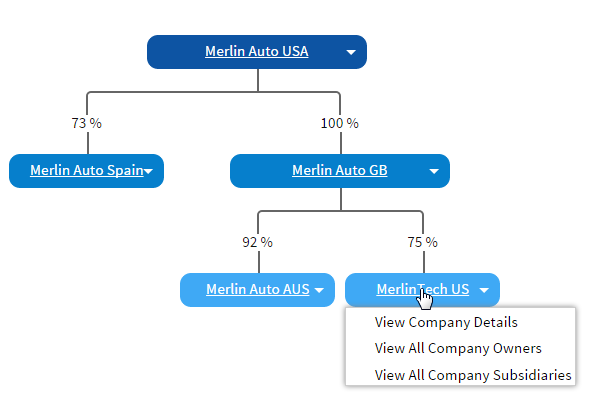 Merlin Auto USA

73 %

100 %

Merlin Auto Spain

Merlin Auto GB

92 %

75 %

Merlin Auto AUS

Merlin Tech US

View Company Details

View All Company Owners

View All Company Subsidiaries